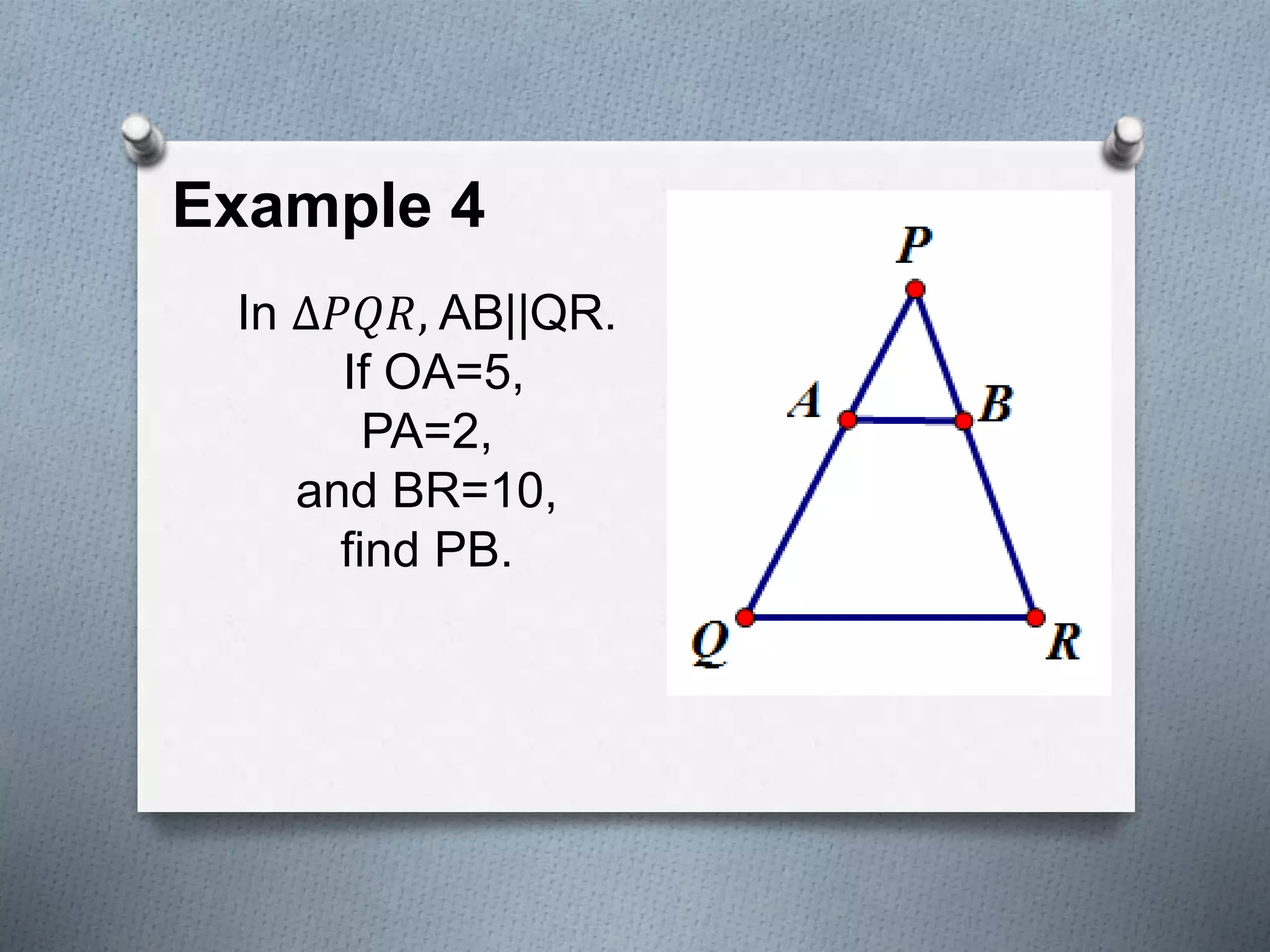 Example 4

In $\Delta PQR$, AB||QR.
If OA=5,
PA=2,
and BR=10,
find PB.

P
A
B
Q
R